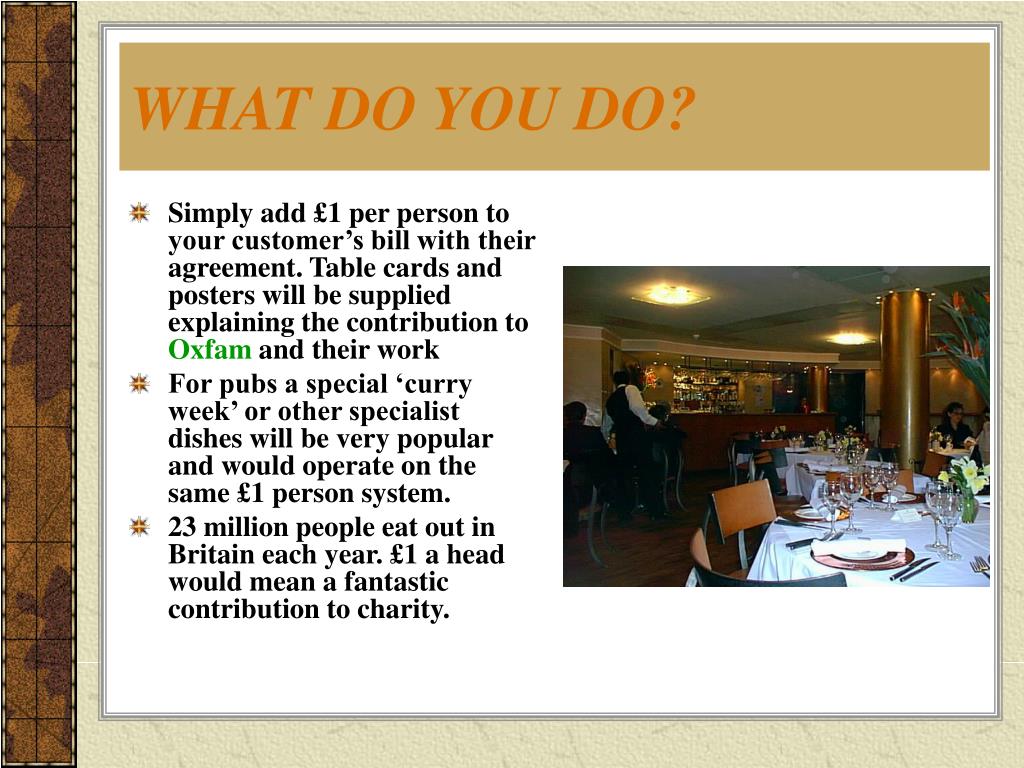 WHAT DO YOU DO?

Simply add £1 per person to your customer’s bill with their agreement. Table cards and posters will be supplied explaining the contribution to Oxfam and their work

For pubs a special ‘curry week’ or other specialist dishes will be very popular and would operate on the same £1 person system.

23 million people eat out in Britain each year. £1 a head would mean a fantastic contribution to charity.